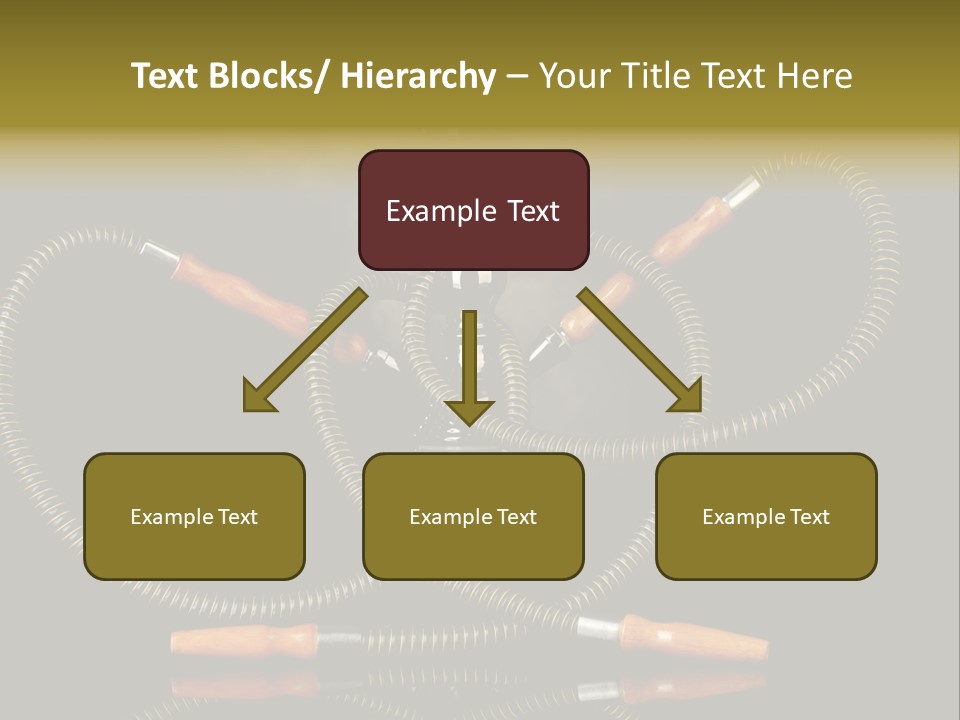 Text Blocks/ Hierarchy – Your Title Text Here

Example Text

Example Text

Example Text

Example Text